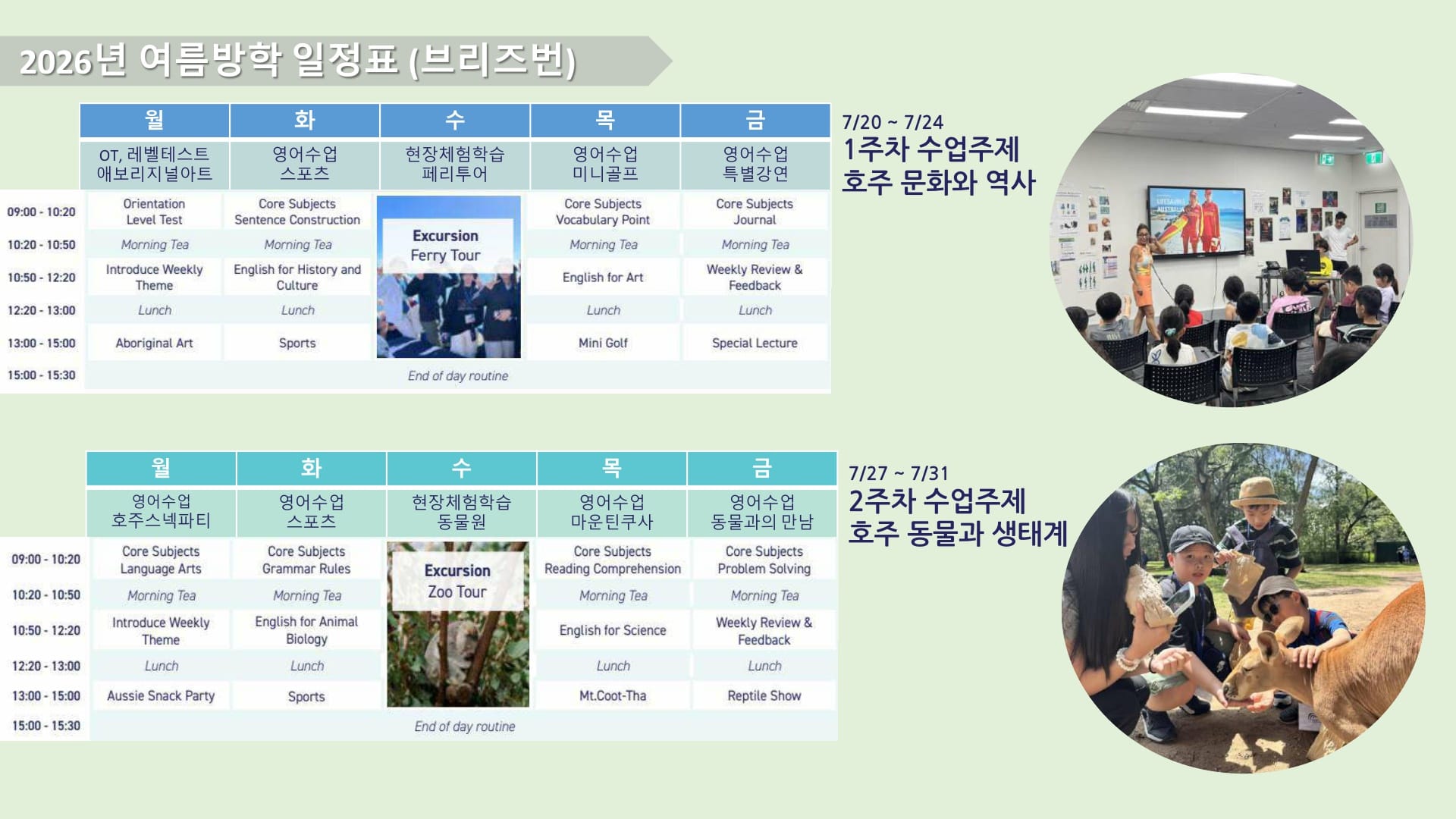 2026년 여름방학 일정표 (브리즈번)

| | 월 | 화 | 수 | 목 | 금 |
|---|---|---|---|---|---|
| | OT, 레벨테스트 애보리지널아트 | 영어수업 스포츠 | 현장체험학습 페리투어 | 영어수업 미니골프 | 영어수업 특별강연 |
| 09:00 - 10:20 | Orientation Level Test | Core Subjects Sentence Construction | Excursion Ferry Tour | Core Subjects Vocabulary Point | Core Subjects Journal |
| 10:20 - 10:50 | Morning Tea | Morning Tea | | Morning Tea | Morning Tea |
| 10:50 - 12:20 | Introduce Weekly Theme | English for History and Culture | | English for Art | Weekly Review & Feedback |
| 12:20 - 13:00 | Lunch | Lunch | | Lunch | Lunch |
| 13:00 - 15:00 | Aboriginal Art | Sports | | Mini Golf | Special Lecture |
| 15:00 - 15:30 | End of day routine | | | | |

7/20 ~ 7/24
1주차 수업주제
호주 문화와 역사

| | 월 | 화 | 수 | 목 | 금 |
|---|---|---|---|---|---|
| | 영어수업 호주스넥파티 | 영어수업 스포츠 | 현장체험학습 동물원 | 영어수업 마운틴쿠사 | 영어수업 동물과의 만남 |
| 09:00 - 10:20 | Core Subjects Language Arts | Core Subjects Grammar Rules | Excursion Zoo Tour | Core Subjects Reading Comprehension | Core Subjects Problem Solving |
| 10:20 - 10:50 | Morning Tea | Morning Tea | | Morning Tea | Morning Tea |
| 10:50 - 12:20 | Introduce Weekly Theme | English for Animal Biology | | English for Science | Weekly Review & Feedback |
| 12:20 - 13:00 | Lunch | Lunch | | Lunch | Lunch |
| 13:00 - 15:00 | Aussie Snack Party | Sports | | Mt.Coot-Tha | Reptile Show |
| 15:00 - 15:30 | End of day routine | | | | |

7/27 ~ 7/31
2주차 수업주제
호주 동물과 생태계